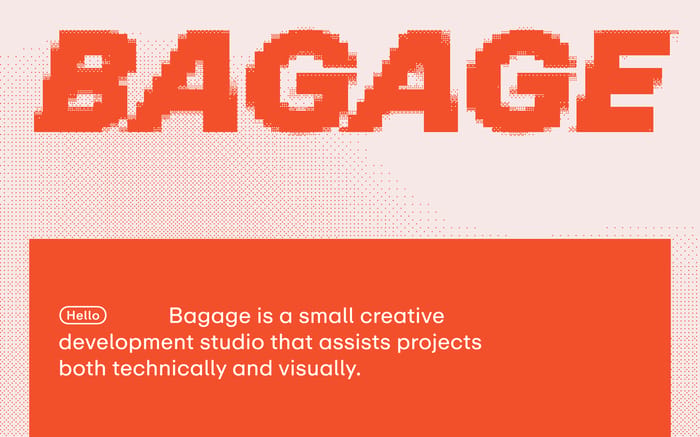 BAGAGE

Hello

Bagage is a small creative development studio that assists projects both technically and visually.